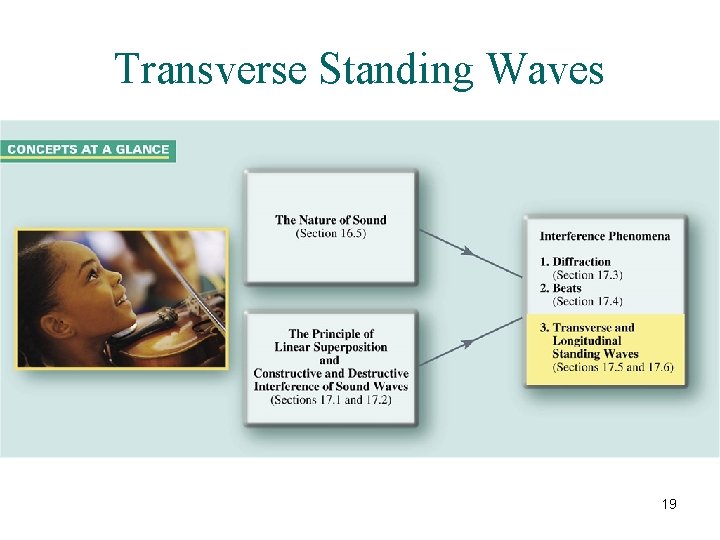 Transverse Standing Waves

CONCEPTS AT A GLANCE

The Nature of Sound
(Section 16.5)

The Principle of Linear Superposition and Constructive and Destructive Interference of Sound Waves
(Sections 17.1 and 17.2)

Interference Phenomena

1. Diffraction
(Section 17.3)
2. Beats
(Section 17.4)
3. Transverse and Longitudinal Standing Waves
(Sections 17.5 and 17.6)

19